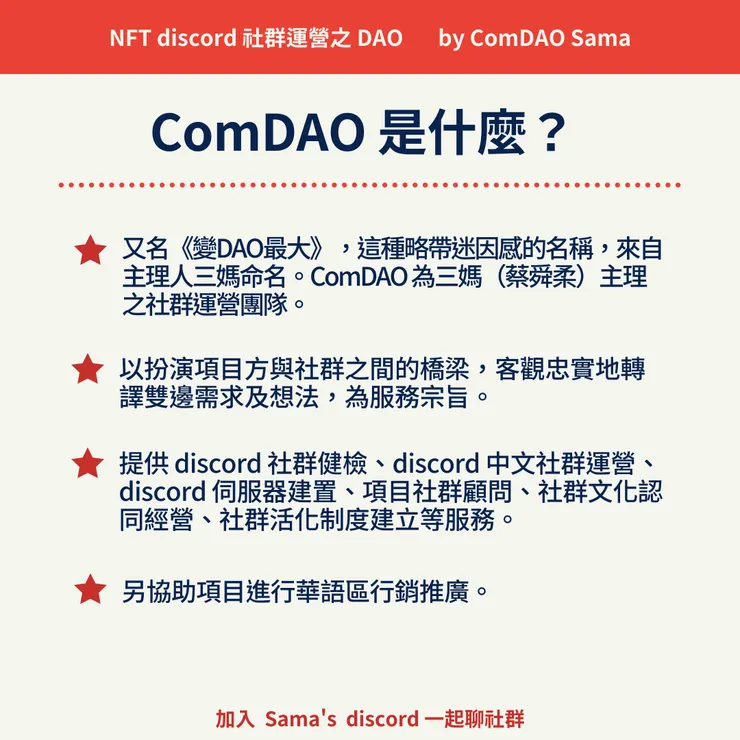 NFT discord 社群運營之 DAO by ComDAO Sama

ComDAO 是什麼？

又名《變DAO最大》，這種略帶迷因感的名稱，來自主理人三媽命名。ComDAO 為三媽（蔡舜柔）主理之社群運營團隊。

以扮演項目方與社群之間的橋梁，客觀忠實地轉譯雙邊需求及想法，為服務宗旨。

提供 discord 社群健檢、discord 中文社群運營、discord 伺服器建置、項目社群顧問、社群文化認同經營、社群活化制度建立等服務。

另協助項目進行華語區行銷推廣。

加入 Sama's discord 一起聊社群